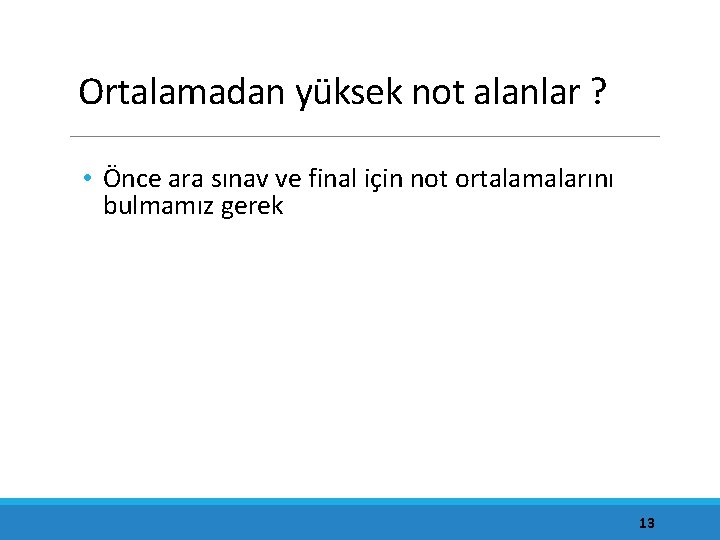 Ortalamadan yüksek not alanlar ?

• Önce ara sınav ve final için not ortalamalarını bulmamız gerek

13